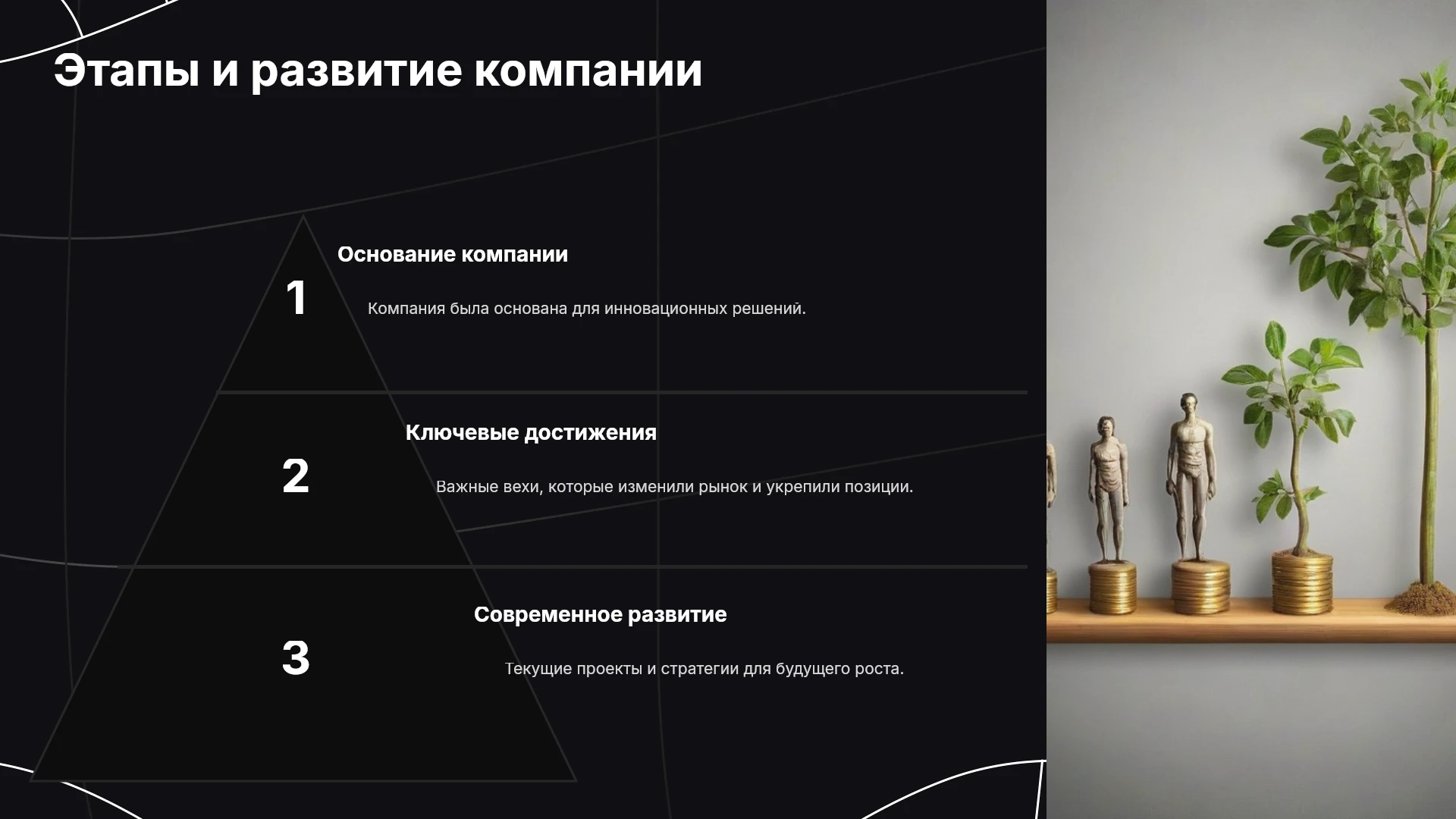 Этапы и развитие компании

1

Основание компании

Компания была основана для инновационных решений.

2

Ключевые достижения

Важные вехи, которые изменили рынок и укрепили позиции.

3

Современное развитие

Текущие проекты и стратегии для будущего роста.